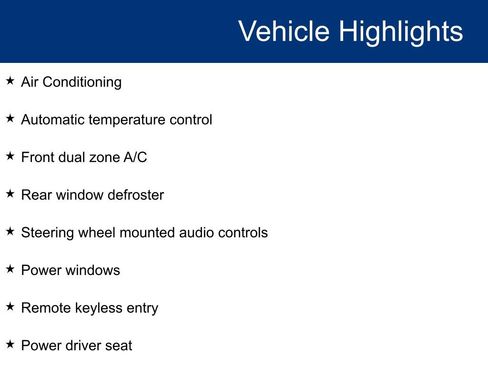 Vehicle Highlights

★ Air Conditioning

★ Automatic temperature control

★ Front dual zone A/C

★ Rear window defroster

★ Steering wheel mounted audio controls

★ Power windows

★ Remote keyless entry

★ Power driver seat